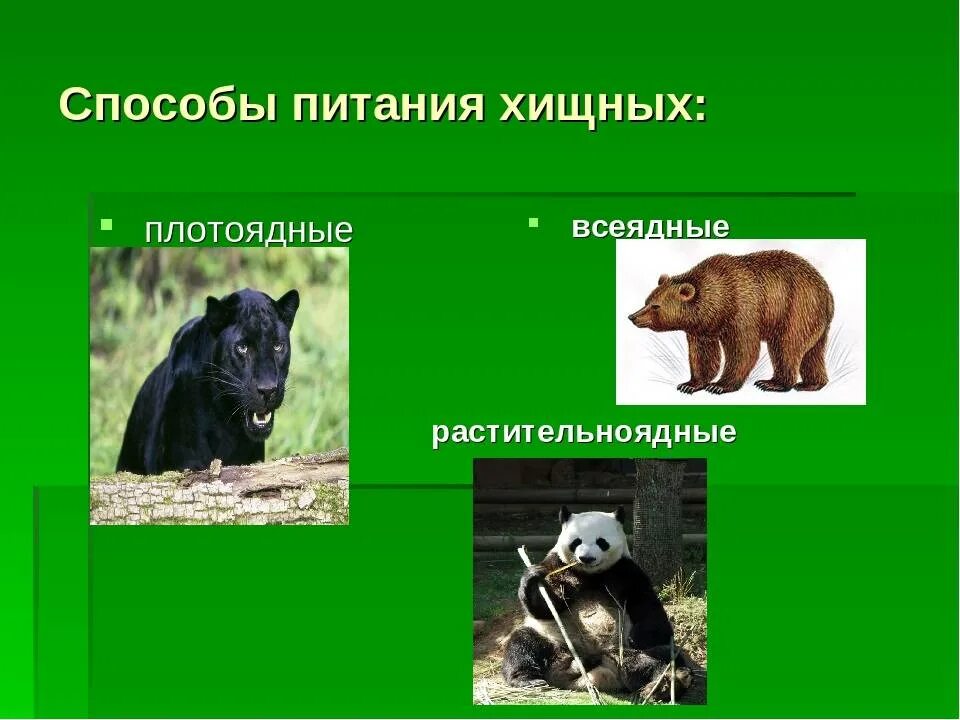 Способы питания хищных:

плотоядные

всеядные

растительноядные